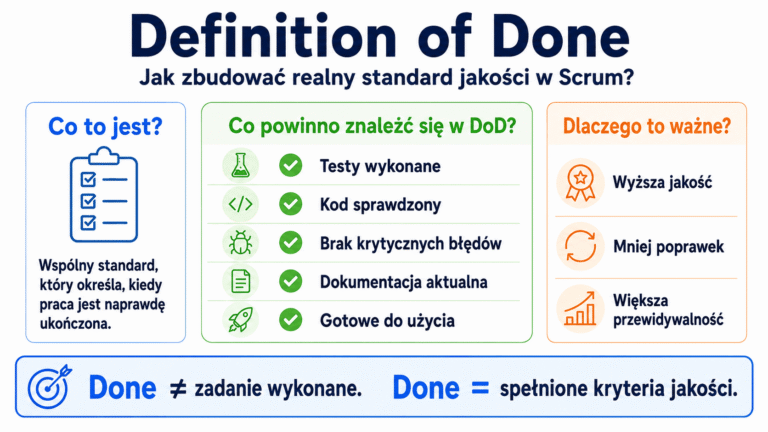 Definition of Done

Jak zbudować realny standard jakości w Scrum?

Co to jest?

Wspólny standard, który określa, kiedy praca jest naprawdę ukończona.

Co powinno znaleźć się w DoD?

Testy wykonane

Kod sprawdzony

Brak krytycznych błędów

Dokumentacja aktualna

Gotowe do użycia

Dlaczego to ważne?

Wyższa jakość

Mniej poprawek

Większa przewidywalność

Done $\neq$ zadanie wykonane. Done $=$ spełnione kryteria jakości.